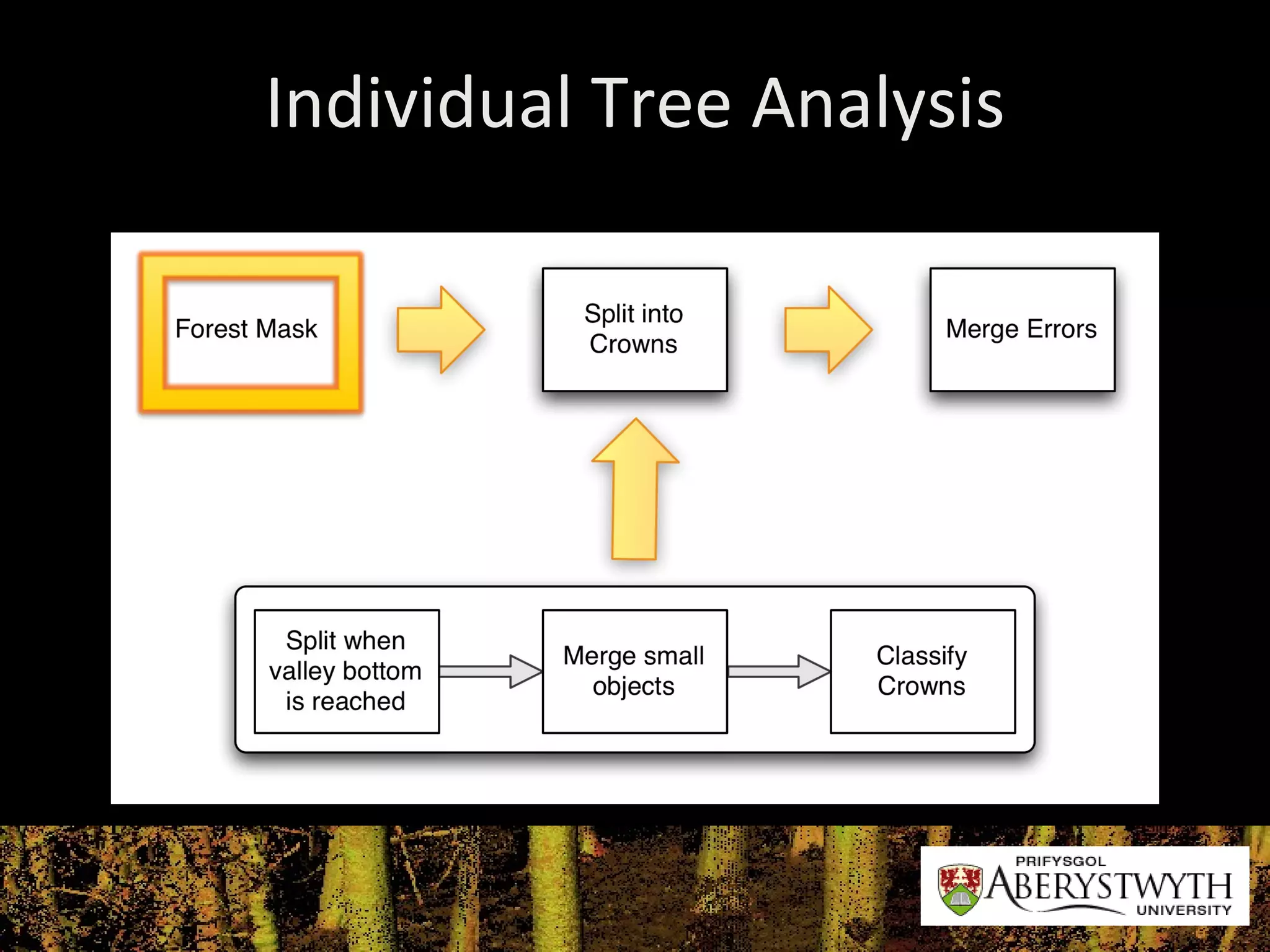 Individual Tree Analysis

Forest Mask

Split into Crowns

Merge Errors

Split when valley bottom is reached

Merge small objects

Classify Crowns

PRIFYSGOL ABERYSTWYTH UNIVERSITY